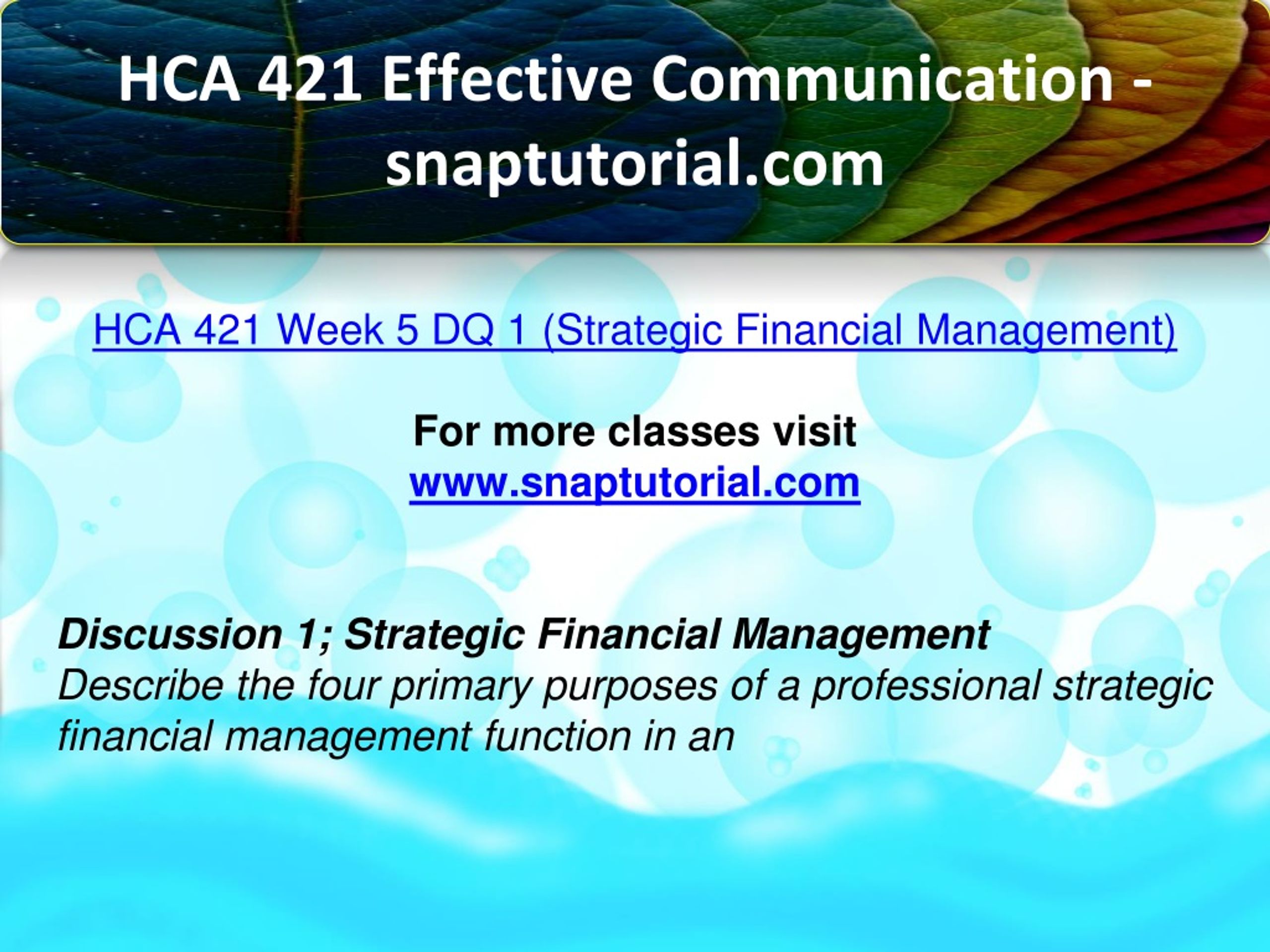 HCA 421 Effective Communication - snaptutorial.com

HCA 421 Week 5 DQ 1 (Strategic Financial Management)

For more classes visit
www.snaptutorial.com

Discussion 1; Strategic Financial Management
Describe the four primary purposes of a professional strategic financial management function in an